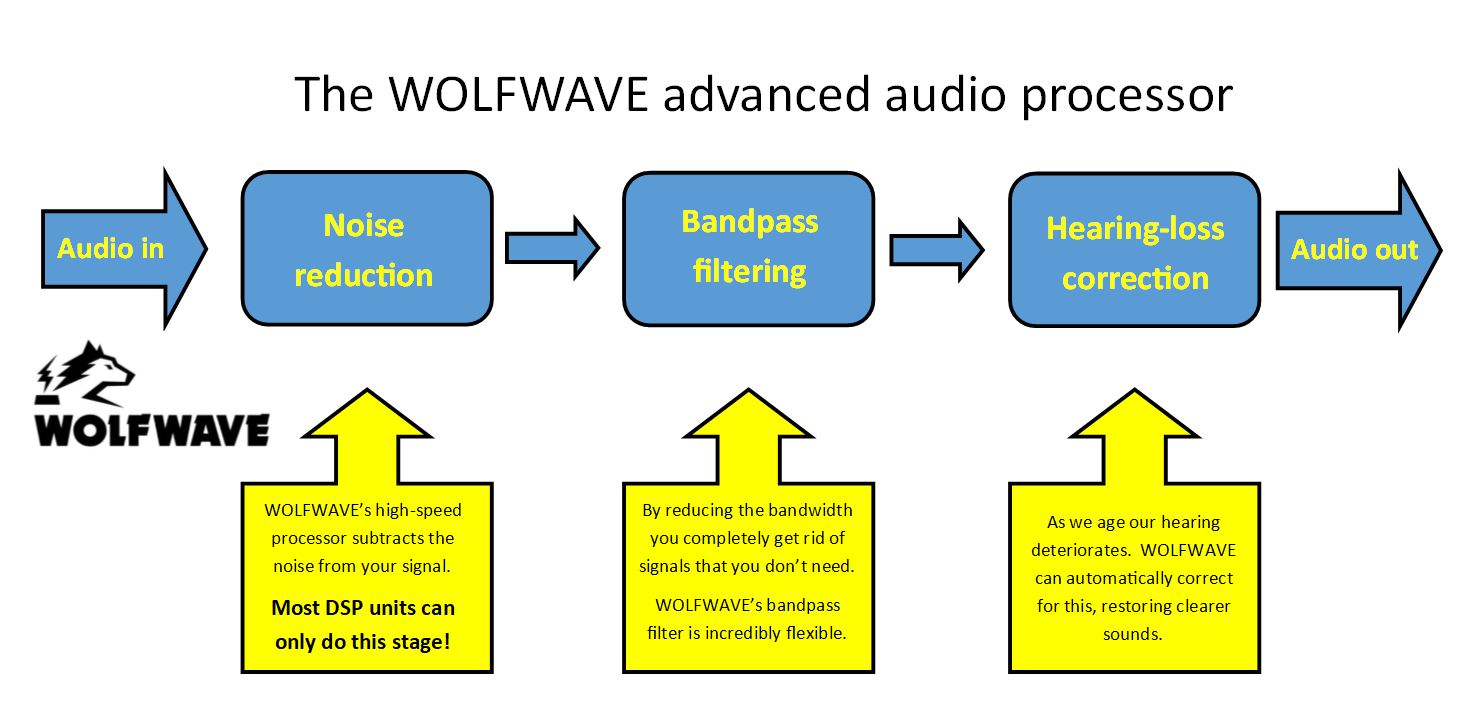 The WOLFWAVE advanced audio processor

Audio in

Noise reduction

Bandpass filtering

Hearing-loss correction

Audio out

WOLFWAVE

WOLFWAVE's high-speed processor subtracts the noise from your signal.

Most DSP units can only do this stage!

By reducing the bandwidth you completely get rid of signals that you don't need.

WOLFWAVE's bandpass filter is incredibly flexible.

As we age our hearing deteriorates. WOLFWAVE can automatically correct for this, restoring clearer sounds.